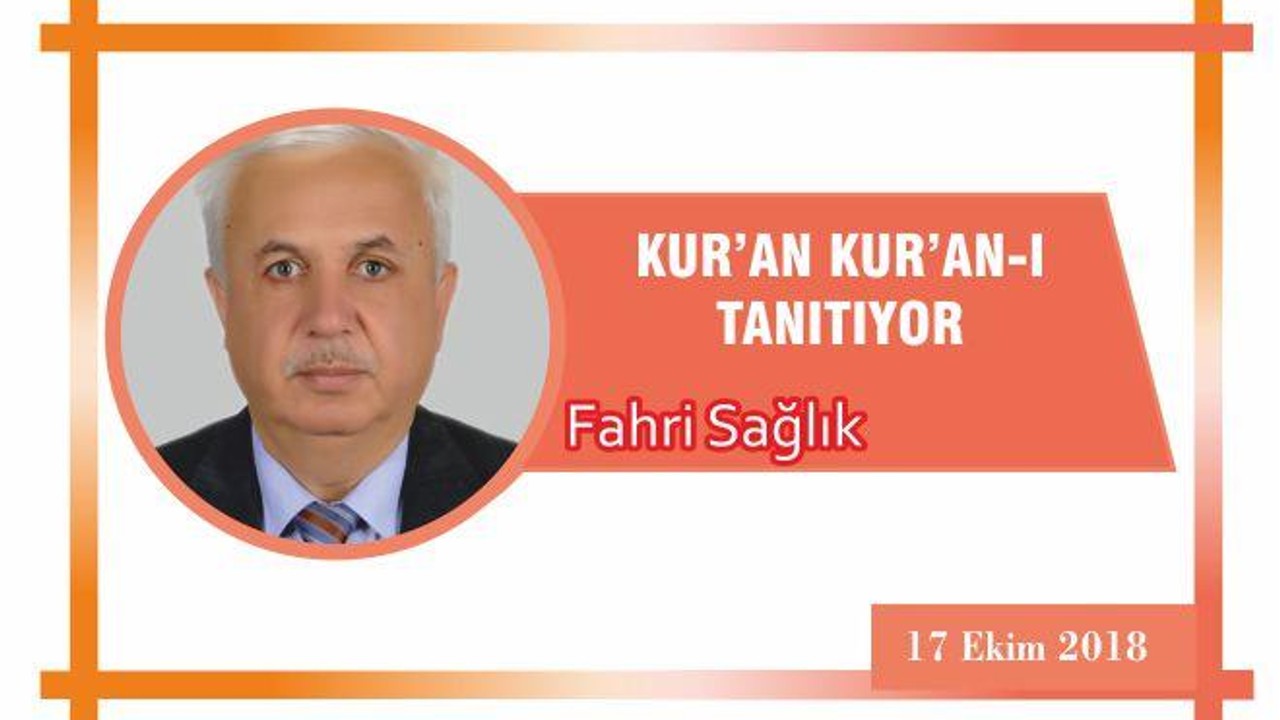 KUR'AN KUR'AN-I TANITIYOR

Fahri Sağlık

17 Ekim 2018